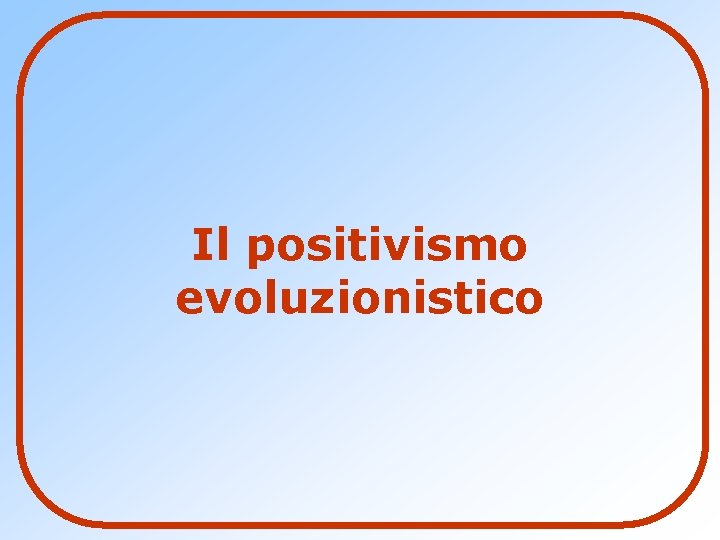 Il positivismo evoluzionistico